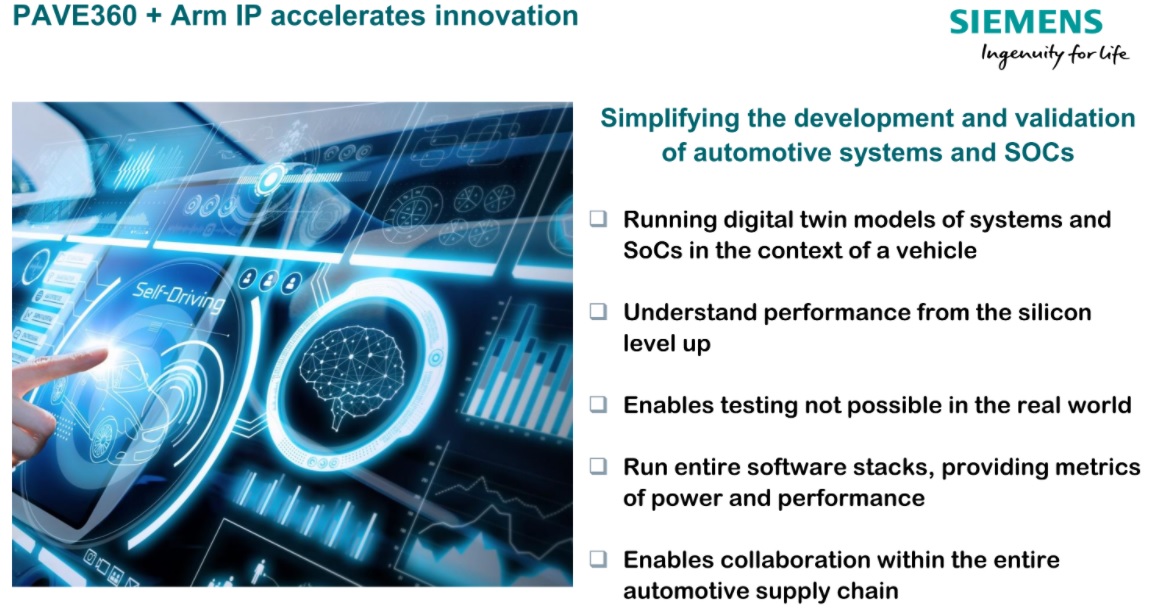 PAVE360 + Arm IP accelerates innovation

SIEMENS
Ingenuity for life

Self-Driving

Simplifying the development and validation of automotive systems and SOCs

❑ Running digital twin models of systems and SoCs in the context of a vehicle

❑ Understand performance from the silicon level up

❑ Enables testing not possible in the real world

❑ Run entire software stacks, providing metrics of power and performance

❑ Enables collaboration within the entire automotive supply chain